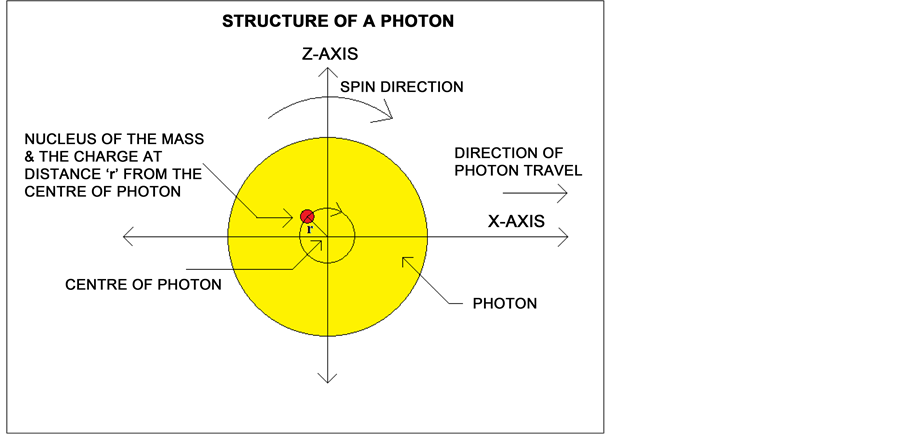 STRUCTURE OF A PHOTON

Z-AXIS

SPIN DIRECTION

NUCLEUS OF THE MASS & THE CHARGE AT DISTANCE 'r' FROM THE CENTRE OF PHOTON

DIRECTION OF PHOTON TRAVEL

X-AXIS

r

CENTRE OF PHOTON

PHOTON